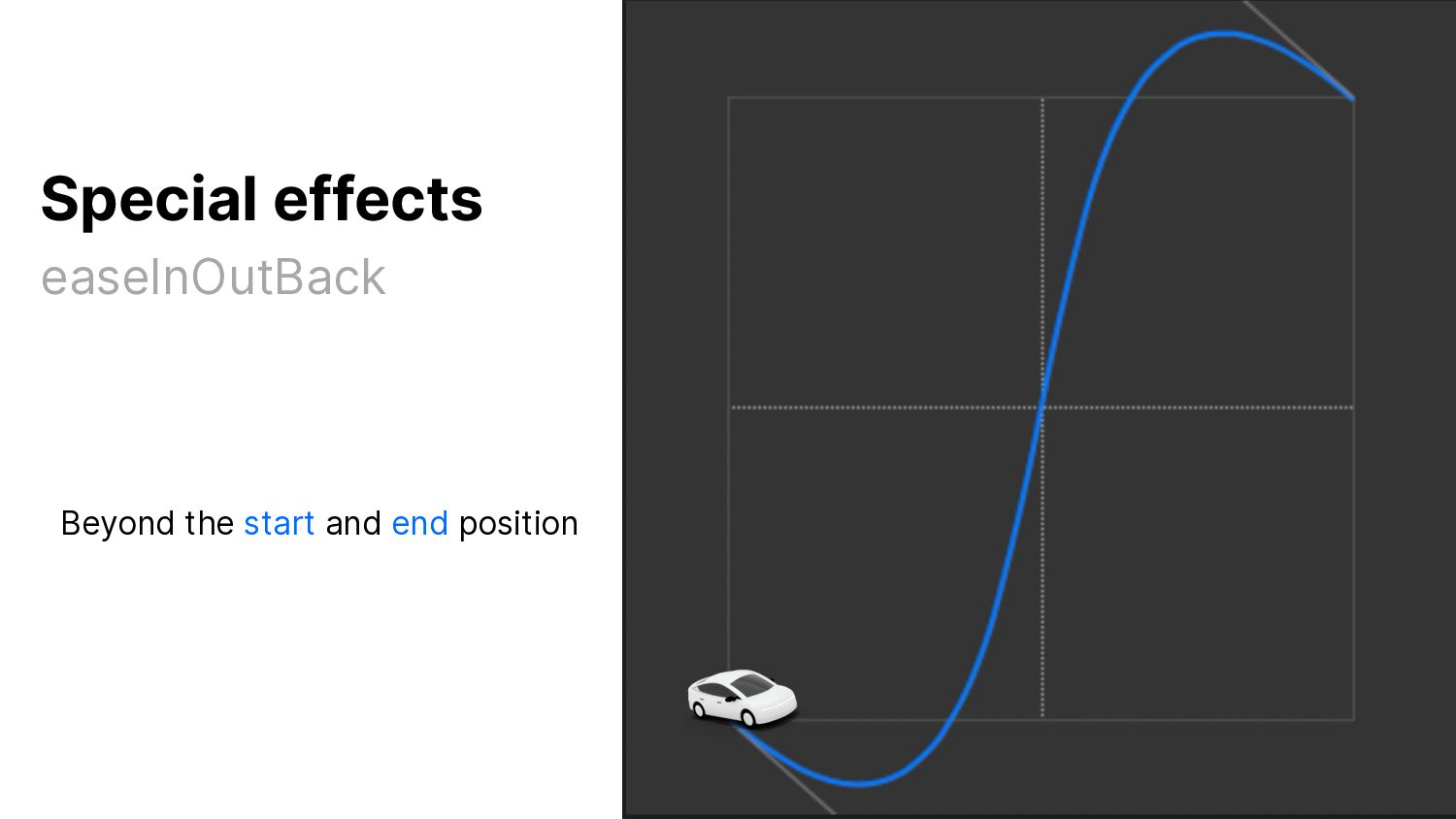 Special effects
easeInOutBack

Beyond the start and end position